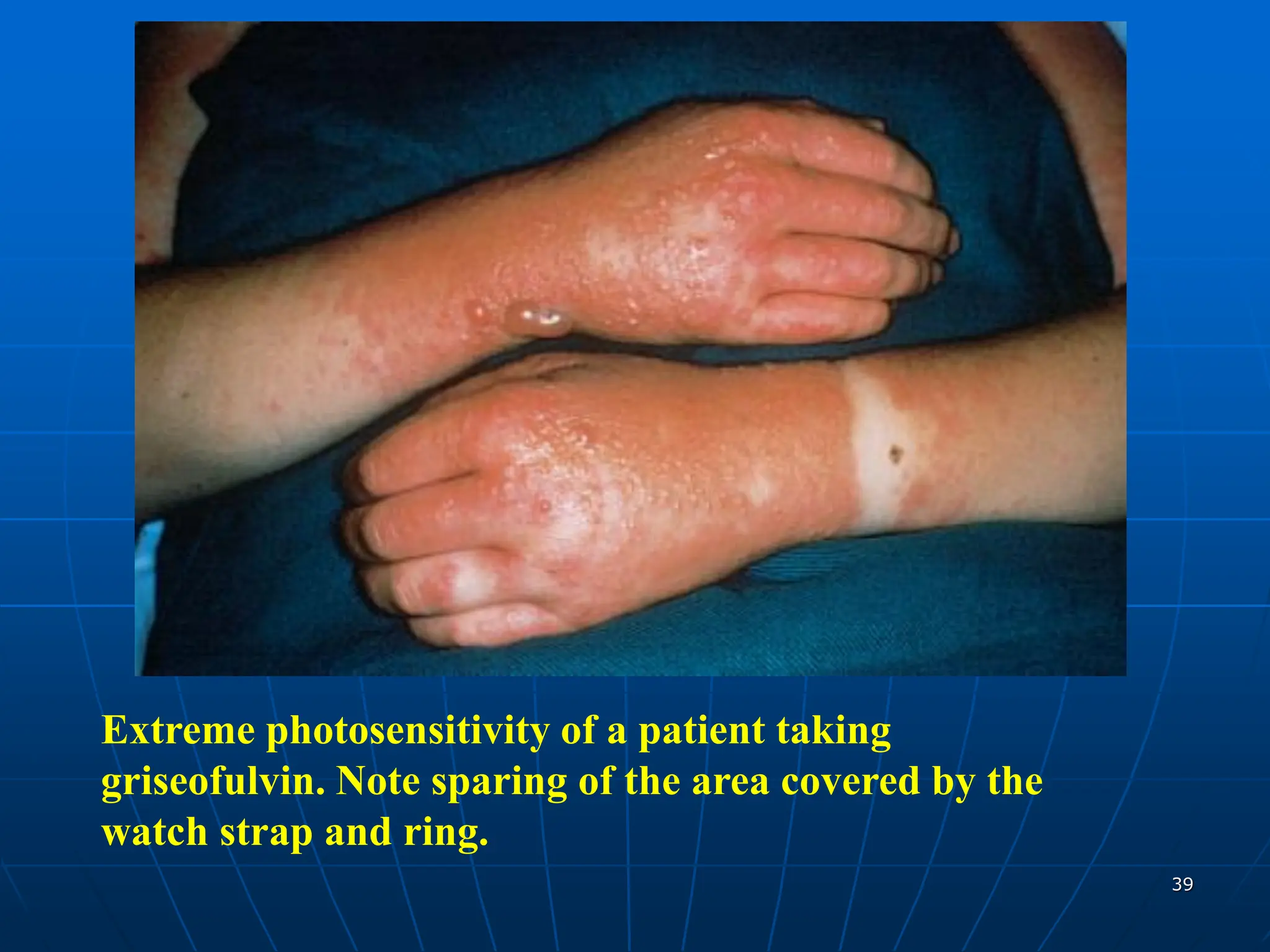 Extreme photosensitivity of a patient taking griseofulvin. Note sparing of the area covered by the watch strap and ring.

39